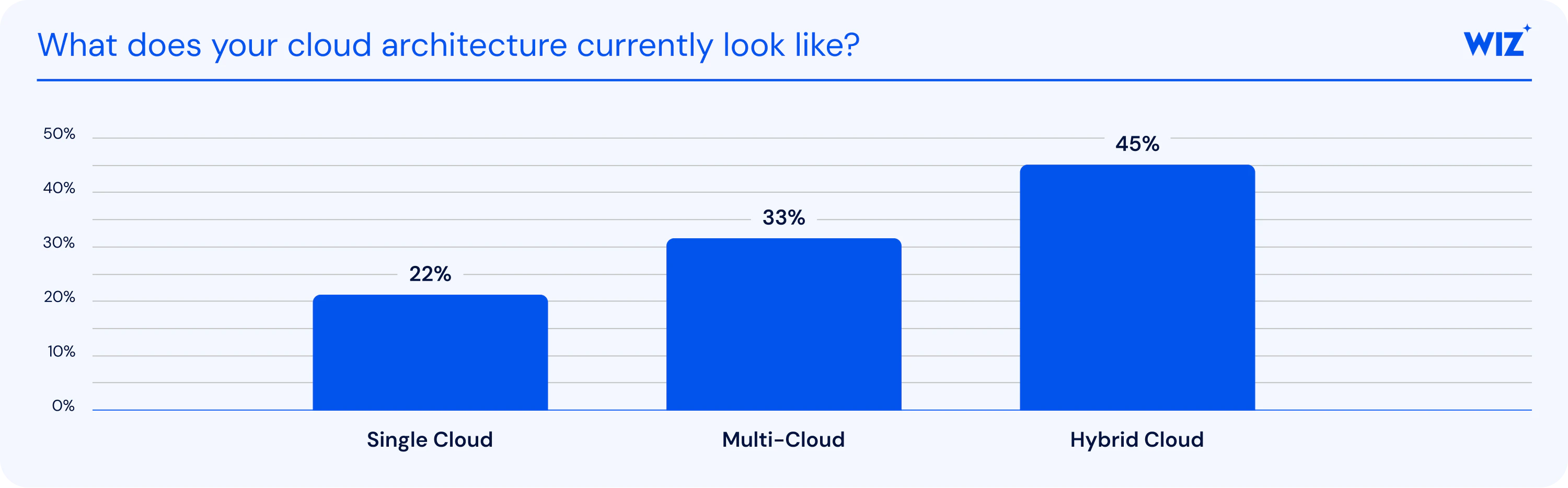 What does your cloud architecture currently look like?

WIZ

50%
40%
30%
20%
10%
0%

22%
33%
45%

Single Cloud
Multi-Cloud
Hybrid Cloud